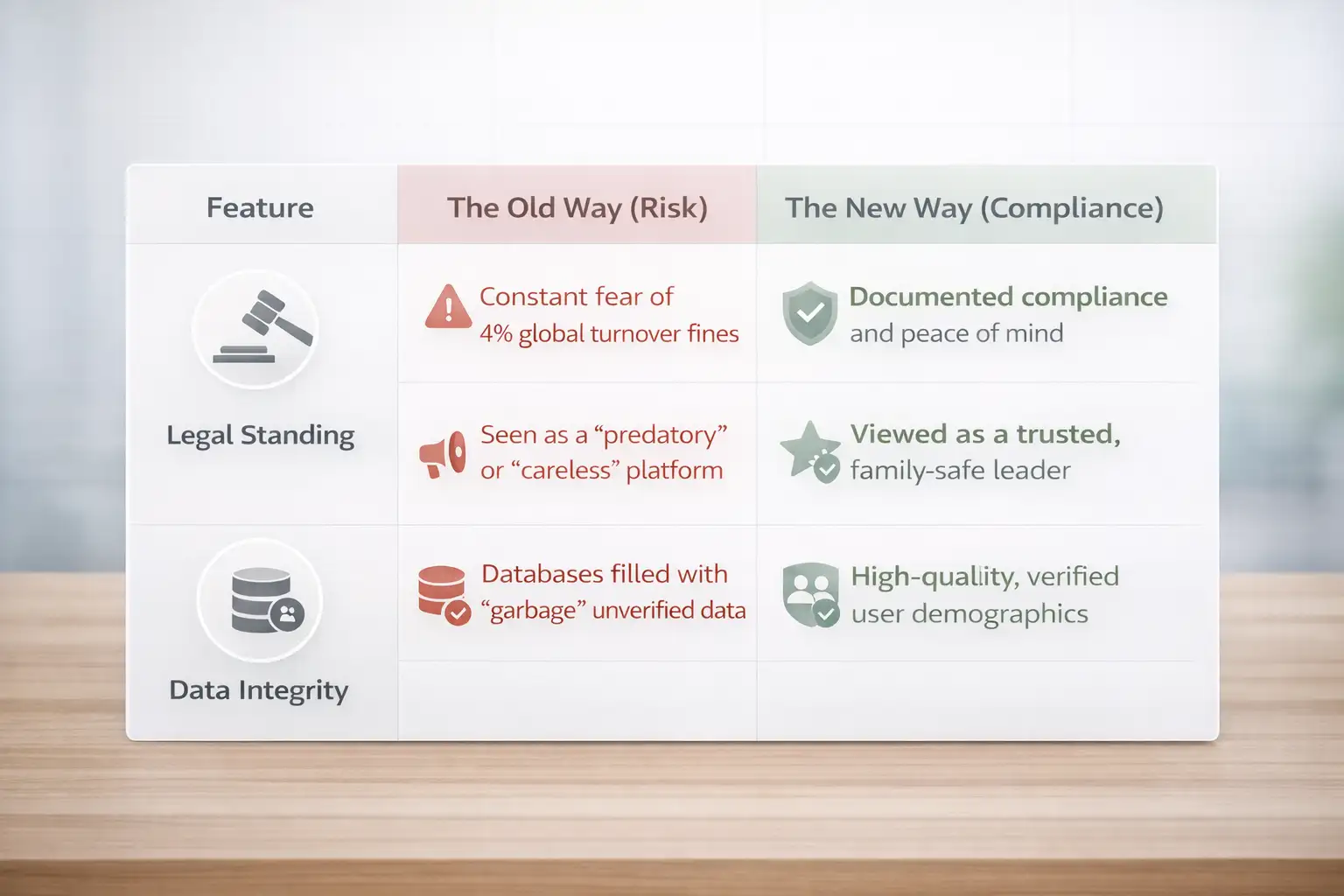 | Feature | The Old Way (Risk) | The New Way (Compliance) |
|---|---|---|
| Legal Standing | Constant fear of 4% global turnover fines | Documented compliance and peace of mind |
| | Seen as a “predatory” or “careless” platform | Viewed as a trusted, family-safe leader |
| Data Integrity | Databases filled with “garbage” unverified data | High-quality, verified user demographics |